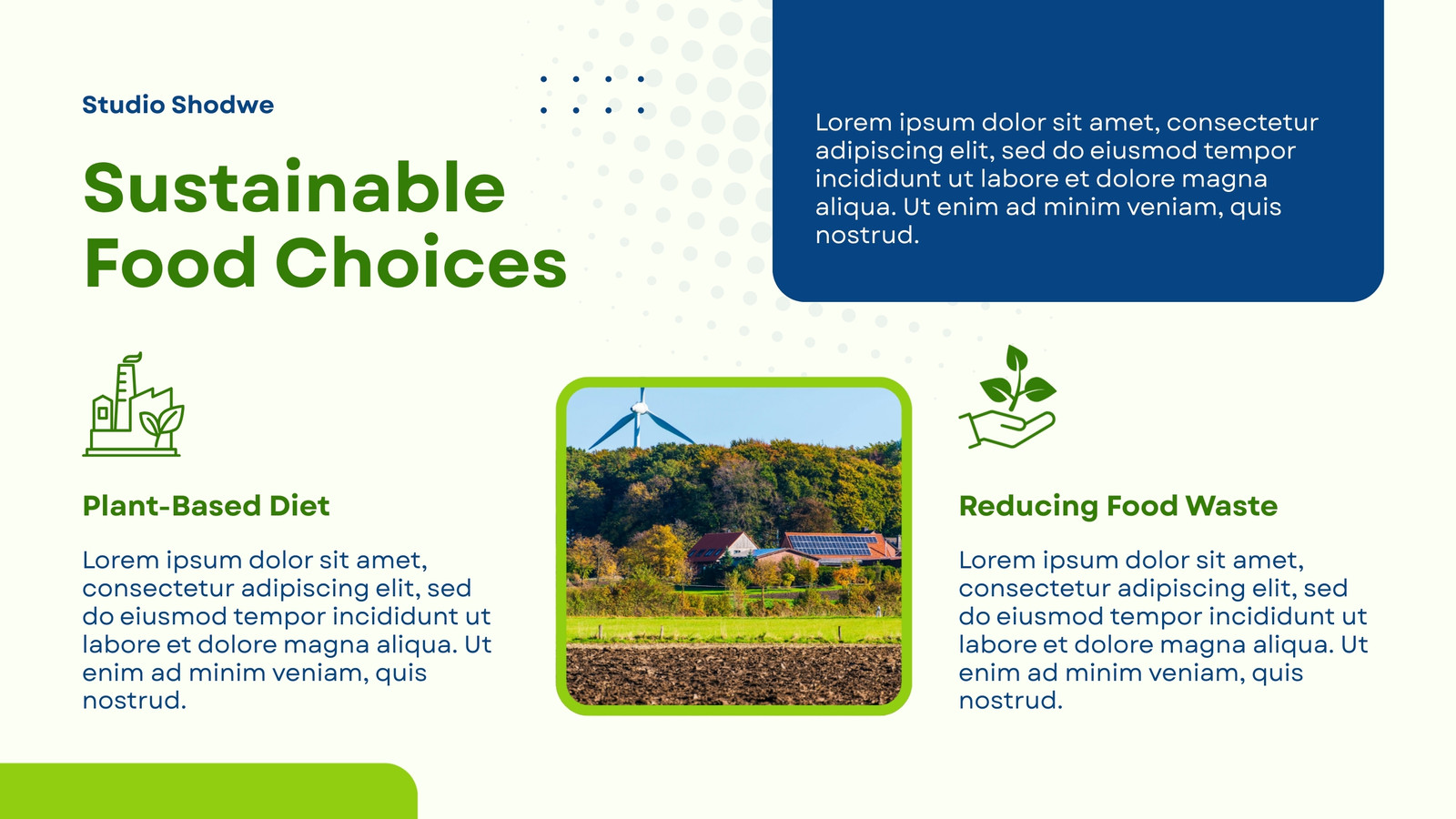 Studio Shodwe

Sustainable Food Choices

Lorem ipsum dolor sit amet, consectetur adipiscing elit, sed do eiusmod tempor incididunt ut labore et dolore magna aliqua. Ut enim ad minim veniam, quis nostrud.

Plant-Based Diet

Lorem ipsum dolor sit amet, consectetur adipiscing elit, sed do eiusmod tempor incididunt ut labore et dolore magna aliqua. Ut enim ad minim veniam, quis nostrud.

Reducing Food Waste

Lorem ipsum dolor sit amet, consectetur adipiscing elit, sed do eiusmod tempor incididunt ut labore et dolore magna aliqua. Ut enim ad minim veniam, quis nostrud.